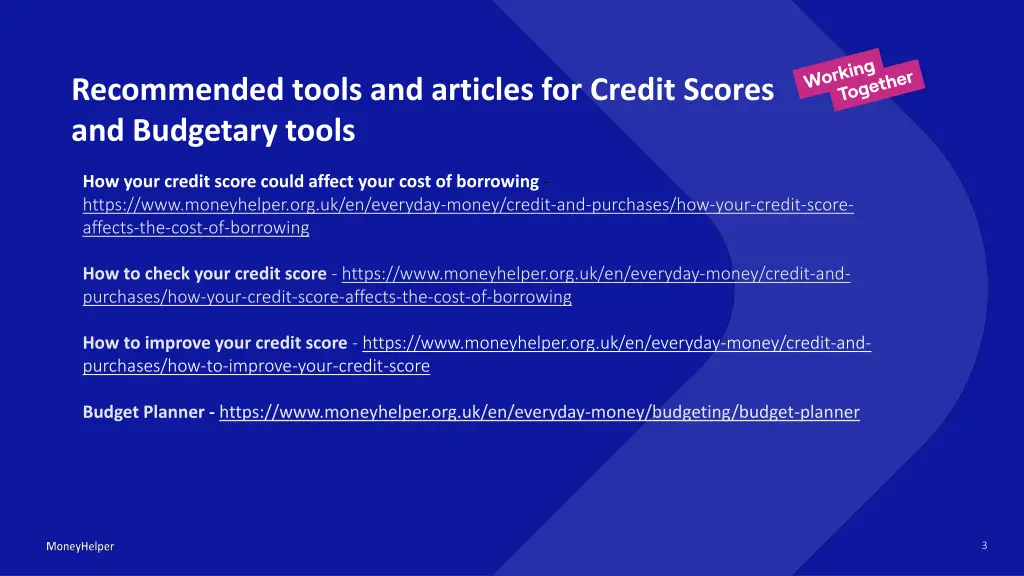 Recommended tools and articles for Credit Scores and Budgetary tools

Working Together

How your credit score could affect your cost of borrowing - https://www.moneyhelper.org.uk/en/everyday-money/credit-and-purchases/how-your-credit-score-affects-the-cost-of-borrowing

How to check your credit score - https://www.moneyhelper.org.uk/en/everyday-money/credit-and-purchases/how-your-credit-score-affects-the-cost-of-borrowing

How to improve your credit score - https://www.moneyhelper.org.uk/en/everyday-money/credit-and-purchases/how-to-improve-your-credit-score

Budget Planner - https://www.moneyhelper.org.uk/en/everyday-money/budgeting/budget-planner

MoneyHelper

3